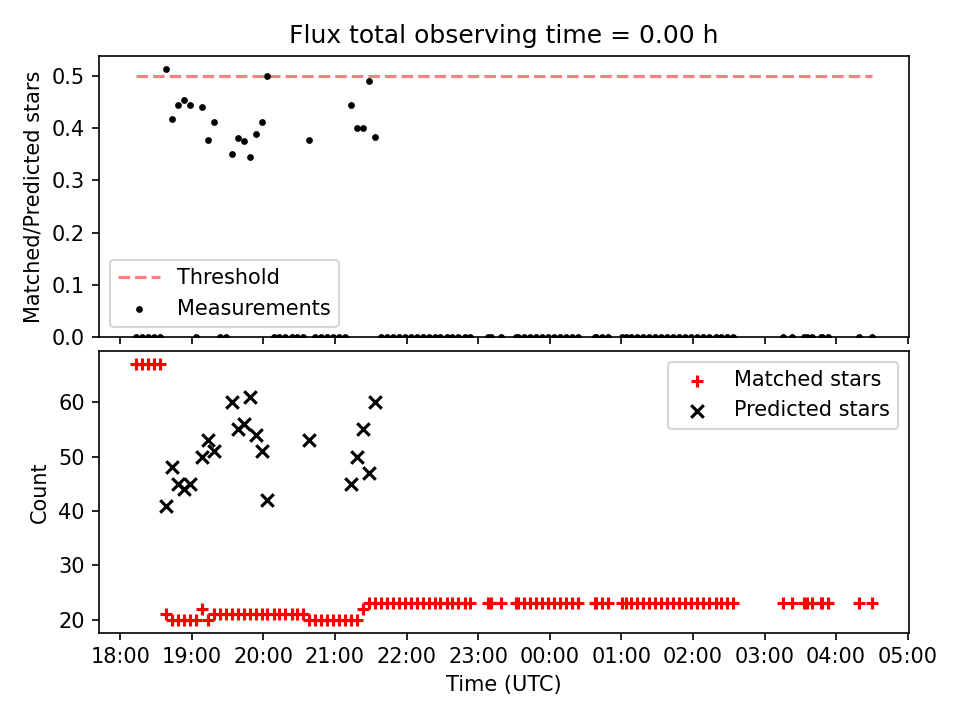 Flux total observing time = 0.00 h

Matched/Predicted stars

0.5
0.4
0.3
0.2
0.1
0.0

Threshold
Measurements

Count

60
50
40
30
20

Matched stars
Predicted stars

18:00 19:00 20:00 21:00 22:00 23:00 00:00 01:00 02:00 03:00 04:00 05:00
Time (UTC)